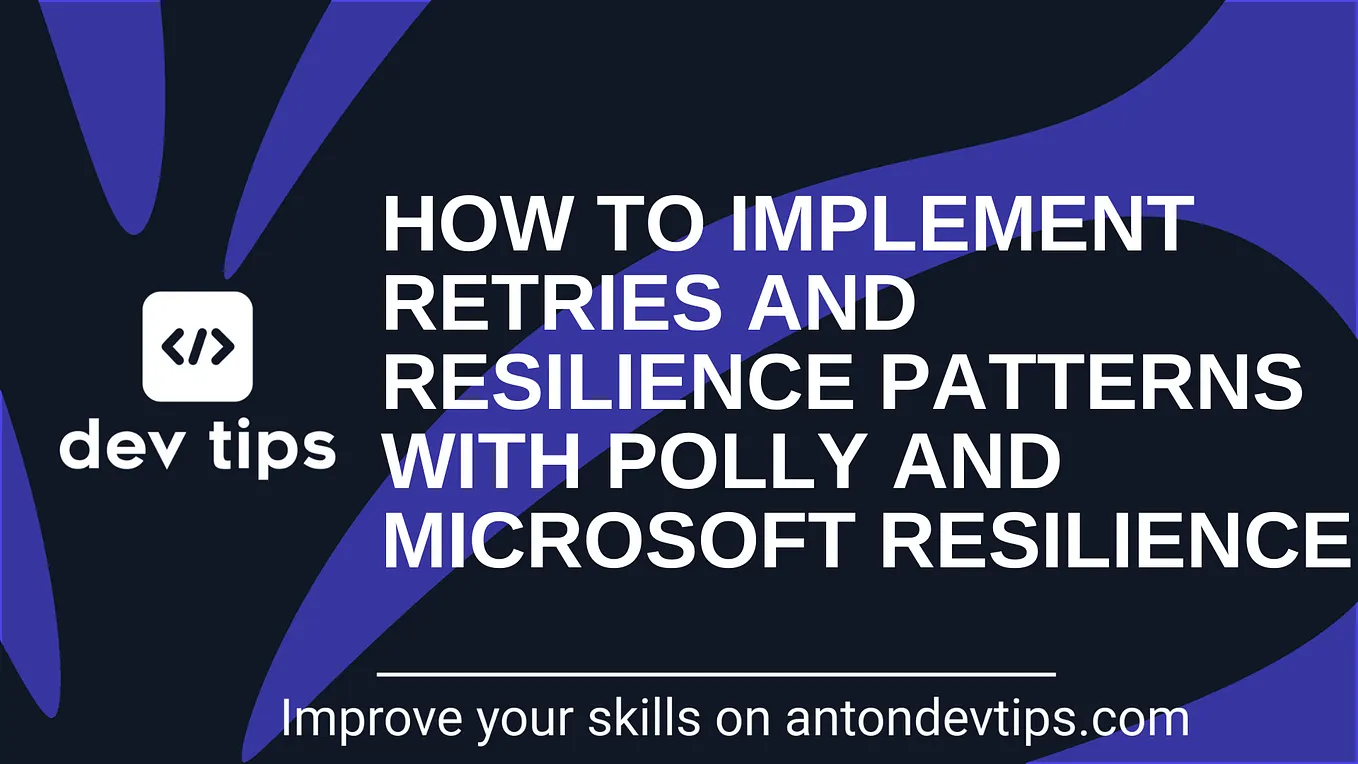 </>
dev tips

HOW TO IMPLEMENT RETRIES AND RESILIENCE PATTERNS WITH POLLY AND MICROSOFT RESILIENCE

Improve your skills on antondevtips.com